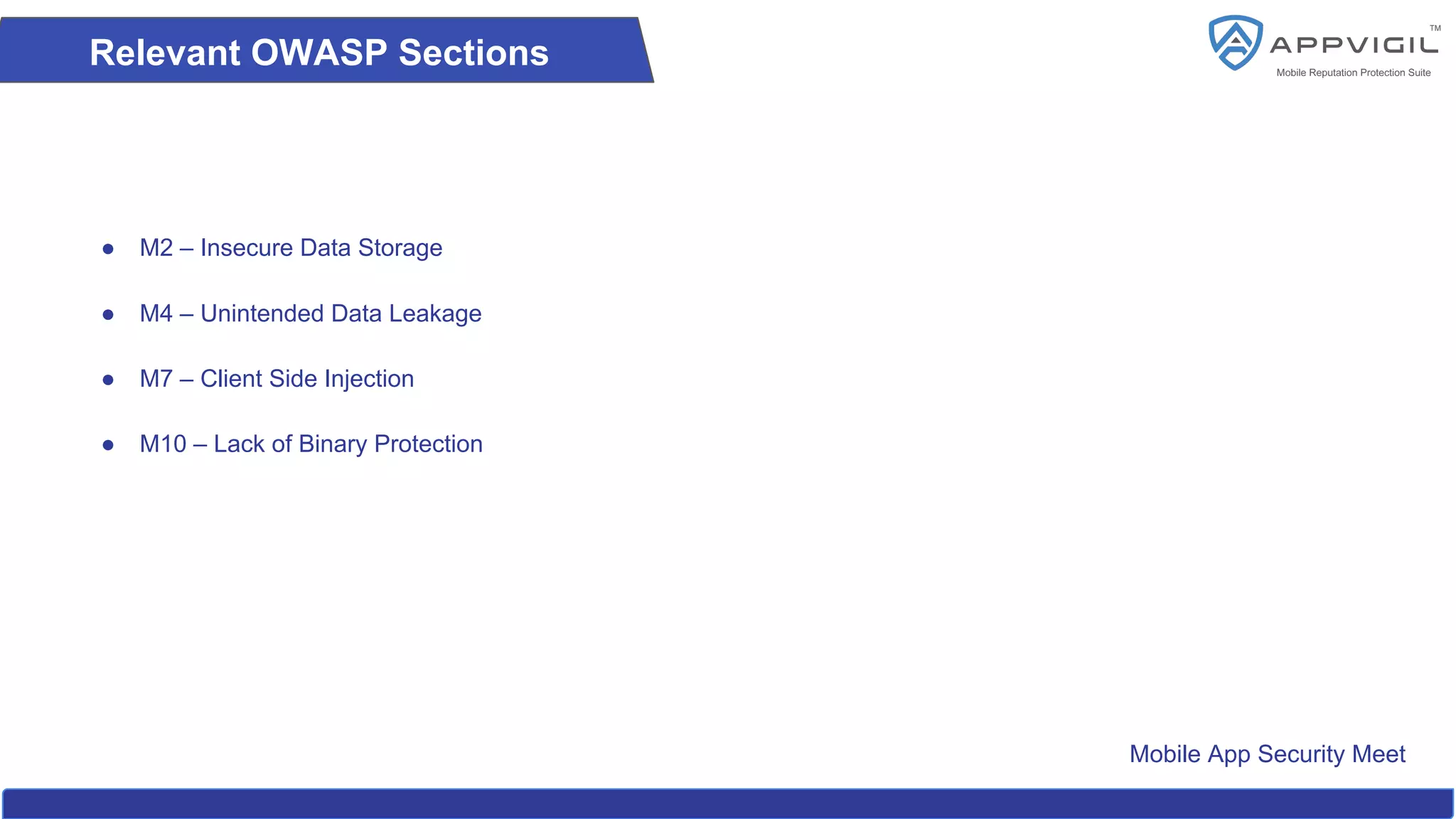 Relevant OWASP Sections

APPVIGIL™
Mobile Reputation Protection Suite

- M2 – Insecure Data Storage
- M4 – Unintended Data Leakage
- M7 – Client Side Injection
- M10 – Lack of Binary Protection

Mobile App Security Meet